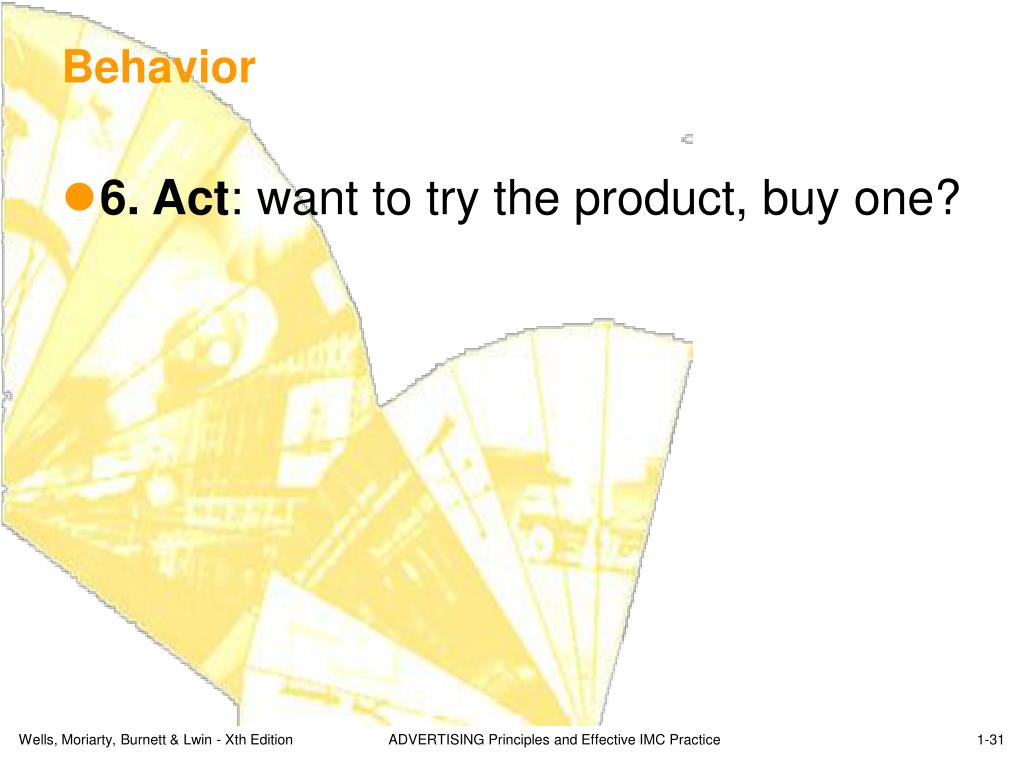 Behavior

6. Act: want to try the product, buy one?

Wells, Moriarty, Burnett & Lwin - Xth Edition ADVERTISING Principles and Effective IMC Practice 1-31